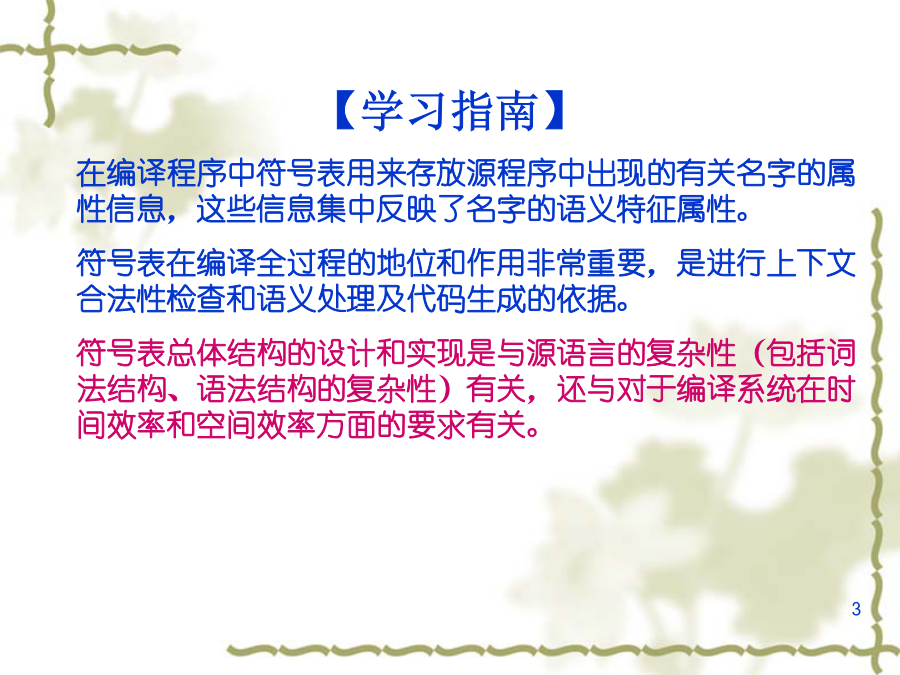 【学习指南】

在编译程序中符号表用来存放源程序中出现的有关名字的属性信息，这些信息集中反映了名字的语义特征属性。

符号表在编译全过程的地位和作用非常重要，是进行上下文合法性检查和语义处理及代码生成的依据。

符号表总体结构的设计和实现是与源语言的复杂性（包括词法结构、语法结构的复杂性）有关，还与对于编译系统在时间效率和空间效率方面的要求有关。

3